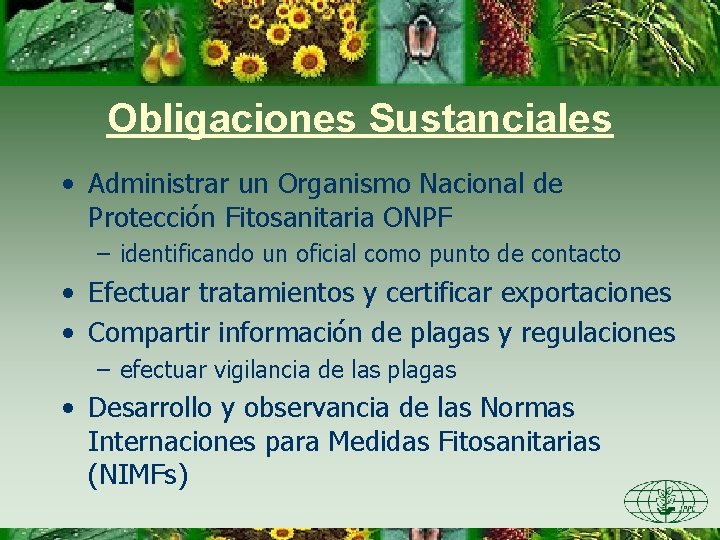 Obligaciones Sustanciales

• Administrar un Organismo Nacional de Protección Fitosanitaria ONPF
– identificando un oficial como punto de contacto
• Efectuar tratamientos y certificar exportaciones
• Compartir información de plagas y regulaciones
– efectuar vigilancia de las plagas
• Desarrollo y observancia de las Normas Internaciones para Medidas Fitosanitarias (NIMFs)

IPPC